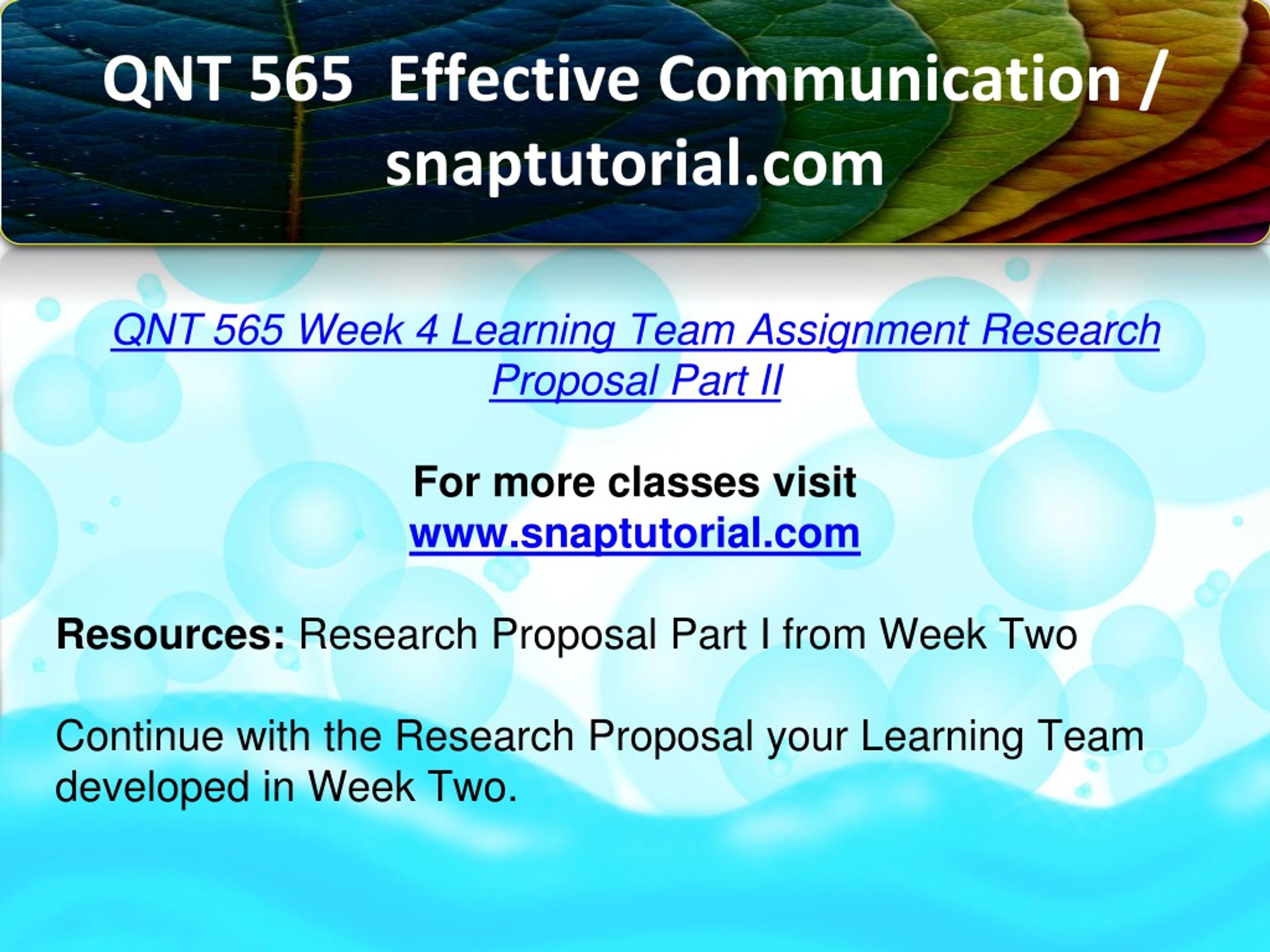 QNT 565 Effective Communication / snaptutorial.com

QNT 565 Week 4 Learning Team Assignment Research Proposal Part II

For more classes visit
www.snaptutorial.com

Resources: Research Proposal Part I from Week Two

Continue with the Research Proposal your Learning Team developed in Week Two.